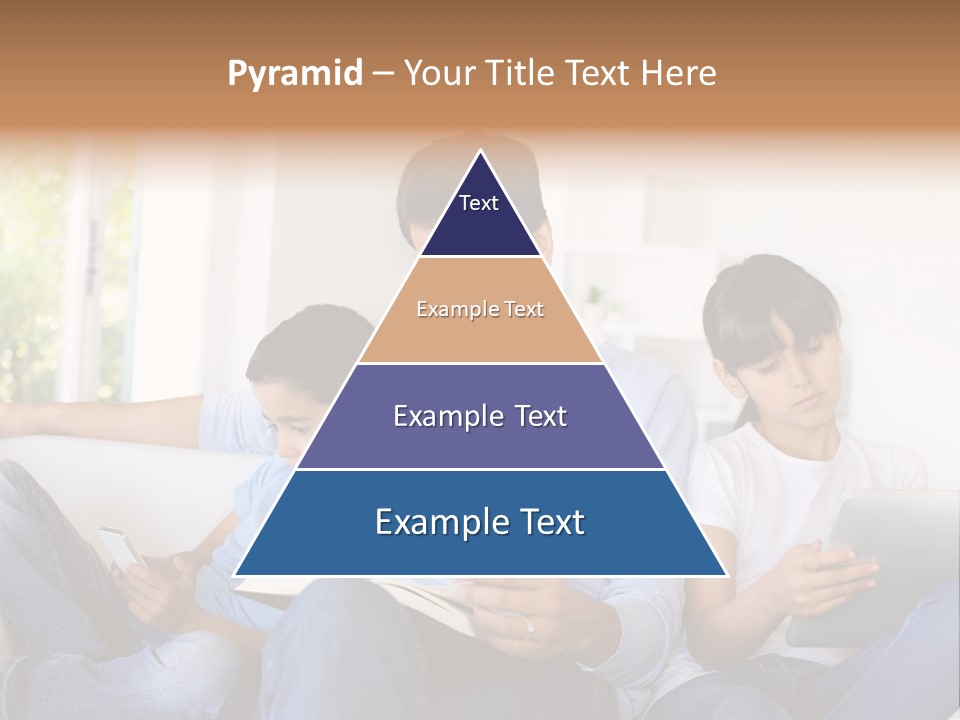 Pyramid – Your Title Text Here

Text

Example Text

Example Text

Example Text